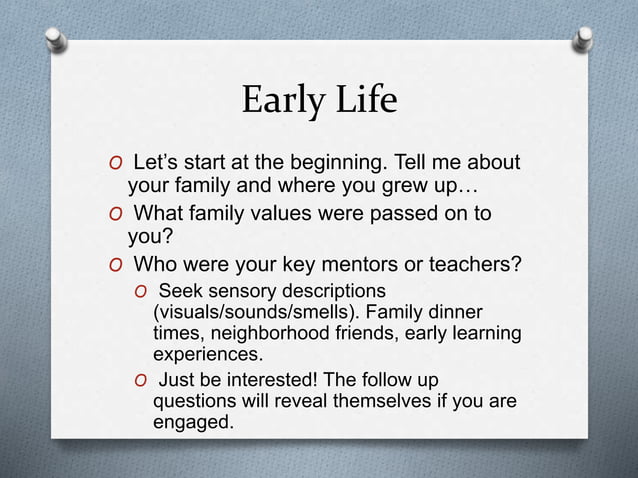 Early Life

O Let's start at the beginning. Tell me about your family and where you grew up…

O What family values were passed on to you?

O Who were your key mentors or teachers?

O Seek sensory descriptions (visuals/sounds/smells). Family dinner times, neighborhood friends, early learning experiences.

O Just be interested! The follow up questions will reveal themselves if you are engaged.